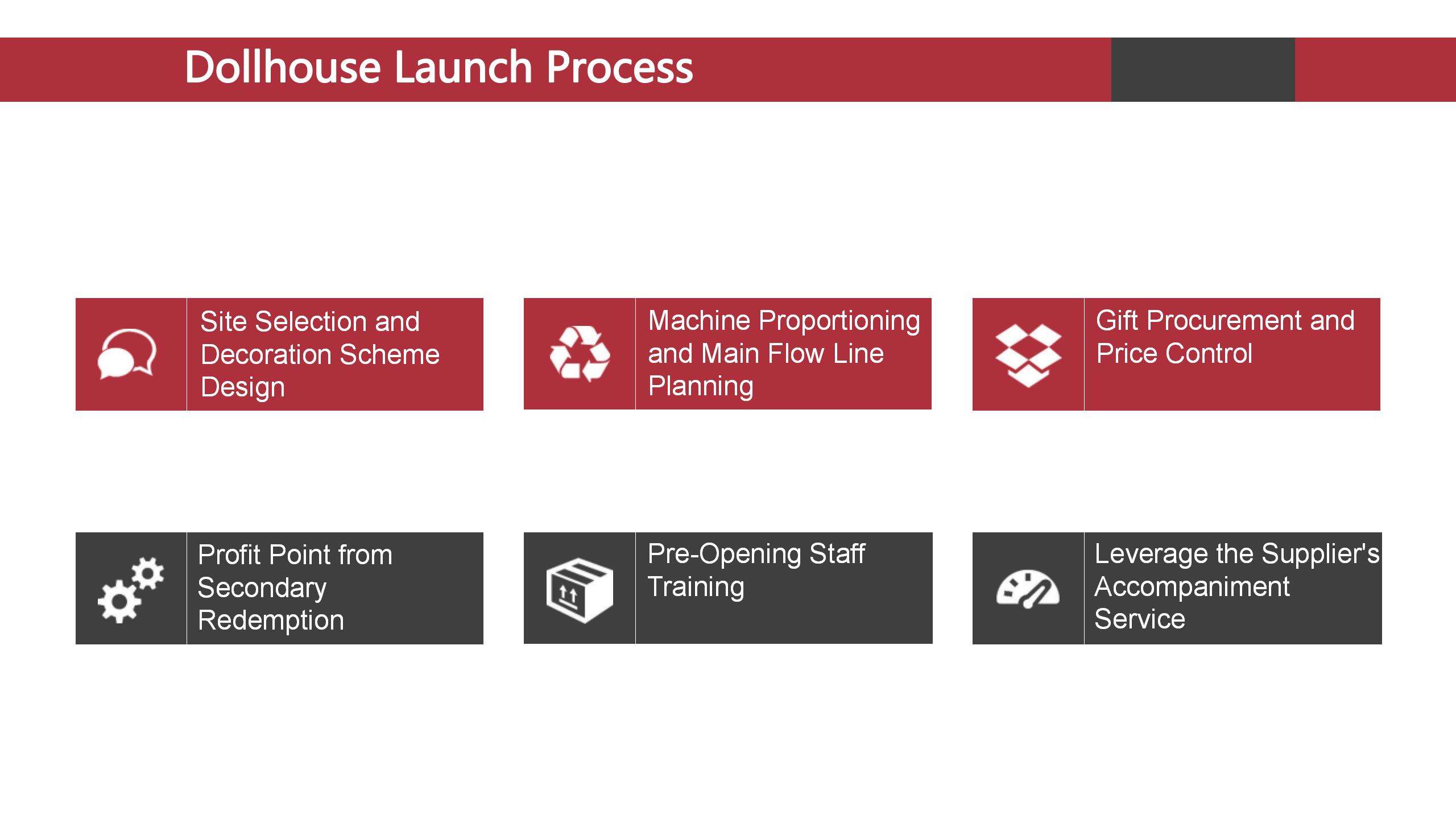 Dollhouse Launch Process

Site Selection and Decoration Scheme Design

Machine Proportioning and Main Flow Line Planning

Gift Procurement and Price Control

Profit Point from Secondary Redemption

Pre-Opening Staff Training

Leverage the Supplier's Accompaniment Service